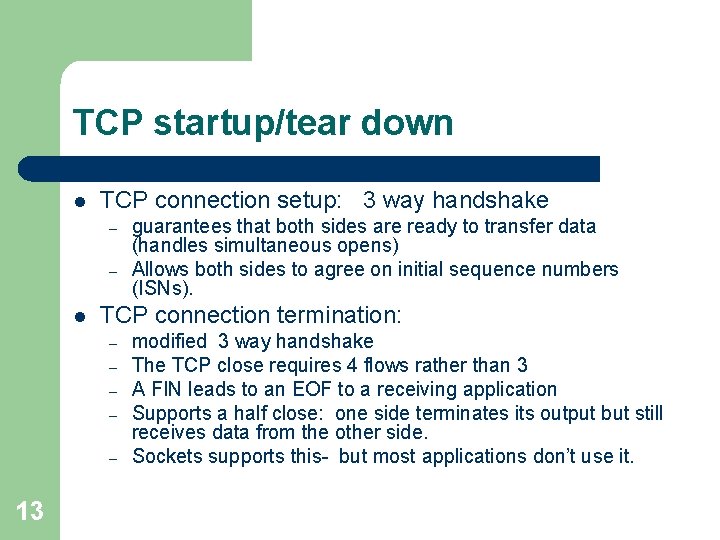 TCP startup/tear down

- TCP connection setup: 3 way handshake
  – guarantees that both sides are ready to transfer data (handles simultaneous opens)
  – Allows both sides to agree on initial sequence numbers (ISNs).
- TCP connection termination:
  – modified 3 way handshake
  – The TCP close requires 4 flows rather than 3
  – A FIN leads to an EOF to a receiving application
  – Supports a half close: one side terminates its output but still receives data from the other side.
  – Sockets supports this- but most applications don't use it.

13